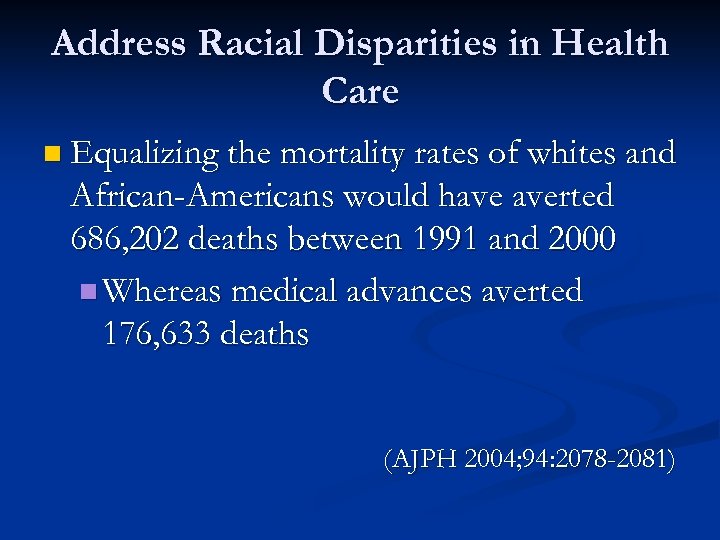 Address Racial Disparities in Health Care

Equalizing the mortality rates of whites and African-Americans would have averted 686,202 deaths between 1991 and 2000

Whereas medical advances averted 176,633 deaths

(AJPH 2004;94:2078-2081)